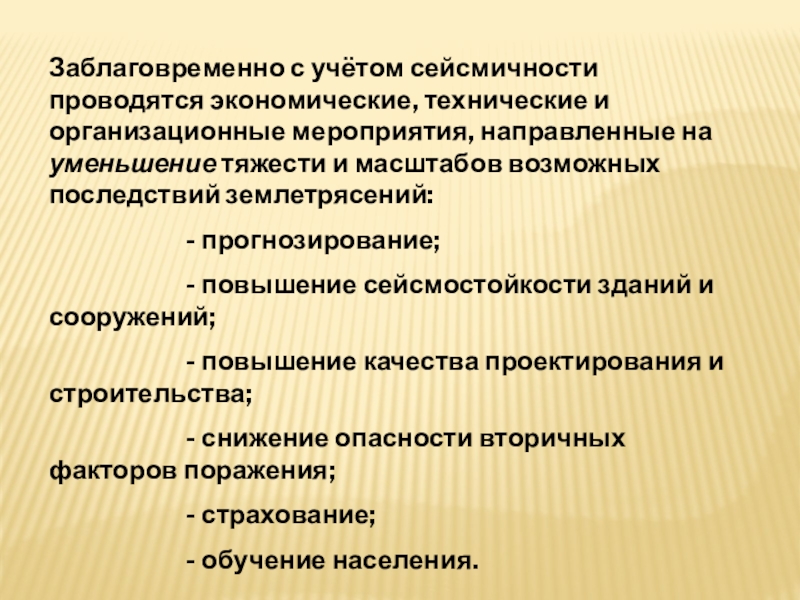 Заблаговременно с учётом сейсмичности проводятся экономические, технические и организационные мероприятия, направленные на уменьшение тяжести и масштабов возможных последствий землетрясений:

- прогнозирование;

- повышение сейсмостойкости зданий и сооружений;

- повышение качества проектирования и строительства;

- снижение опасности вторичных факторов поражения;

- страхование;

- обучение населения.